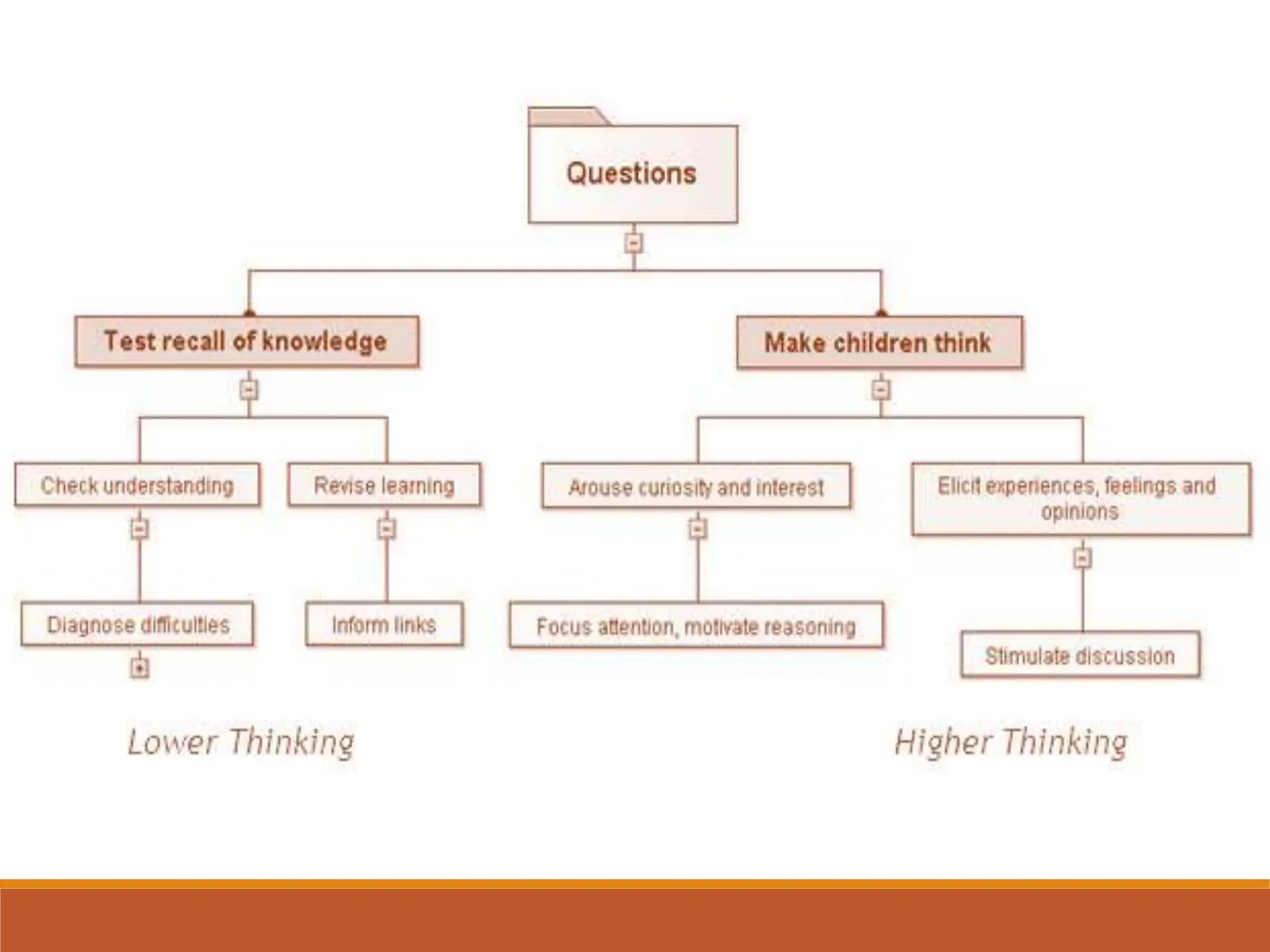 Questions

Test recall of knowledge

Make children think

Check understanding

Revise learning

Arouse curiosity and interest

Elicit experiences, feelings and opinions

Diagnose difficulties

Inform links

Focus attention, motivate reasoning

Stimulate discussion

Lower Thinking

Higher Thinking